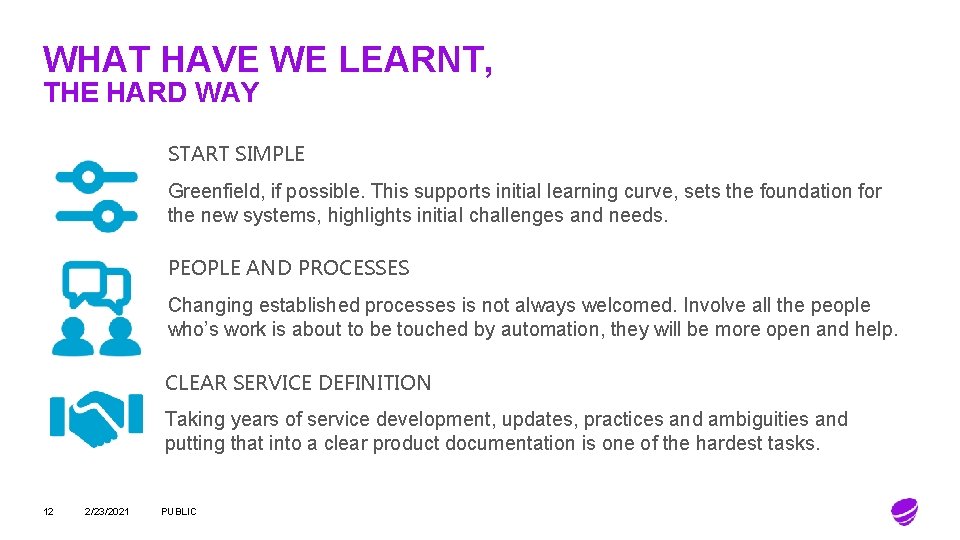 WHAT HAVE WE LEARNT,
THE HARD WAY

START SIMPLE

Greenfield, if possible. This supports initial learning curve, sets the foundation for the new systems, highlights initial challenges and needs.

PEOPLE AND PROCESSES

Changing established processes is not always welcomed. Involve all the people who's work is about to be touched by automation, they will be more open and help.

CLEAR SERVICE DEFINITION

Taking years of service development, updates, practices and ambiguities and putting that into a clear product documentation is one of the hardest tasks.

12 2/23/2021 PUBLIC